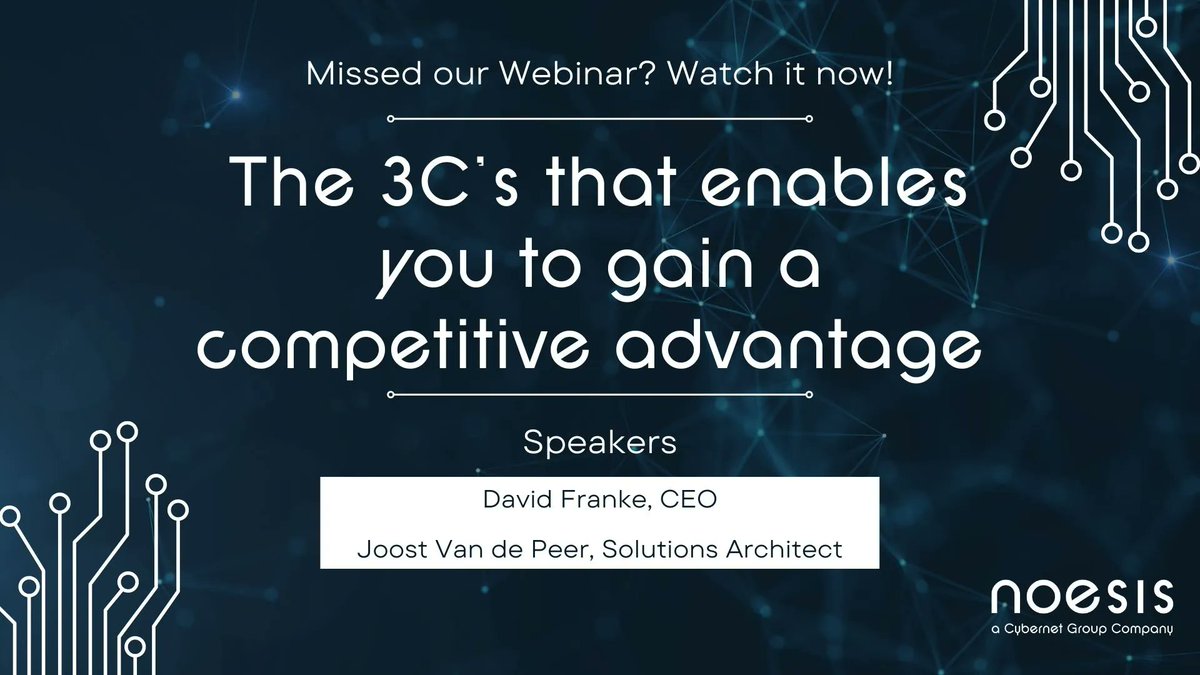 Missed our Webinar? Watch it now!

The 3C's that enables you to gain a competitive advantage

Speakers

David Franke, CEO

Joost Van de Peer, Solutions Architect

noesis
a Cybernet Group Company